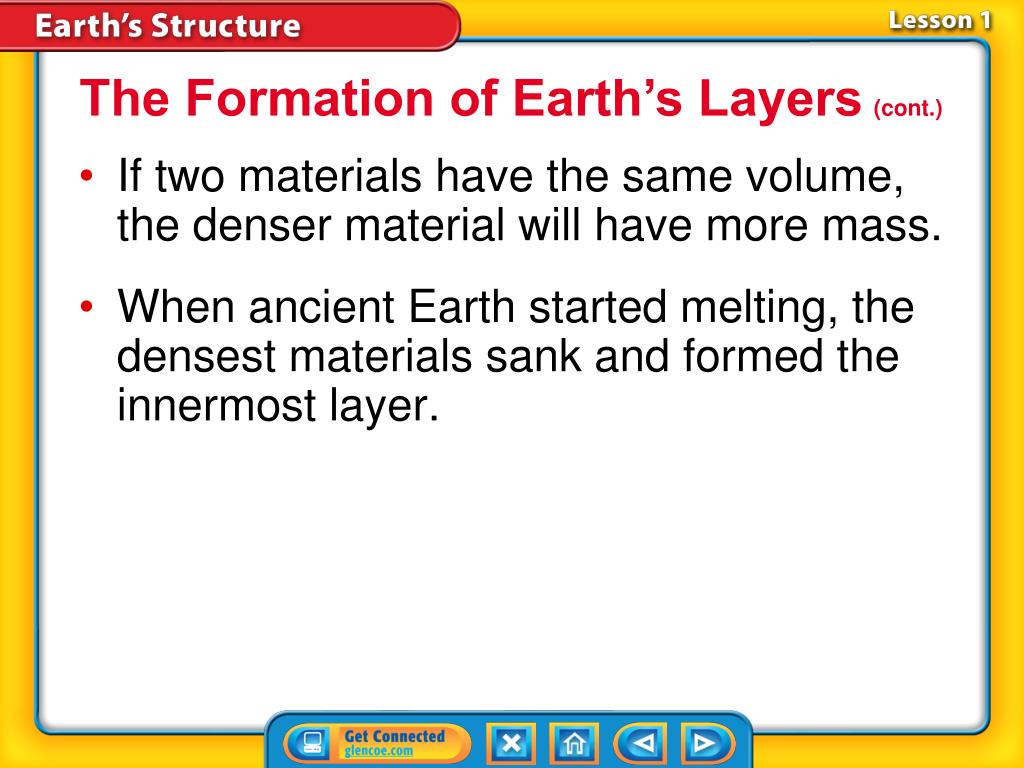 Earth's Structure

Lesson 1

The Formation of Earth's Layers (cont.)

• If two materials have the same volume, the denser material will have more mass.

• When ancient Earth started melting, the densest materials sank and formed the innermost layer.

Get Connected
glencoe.com